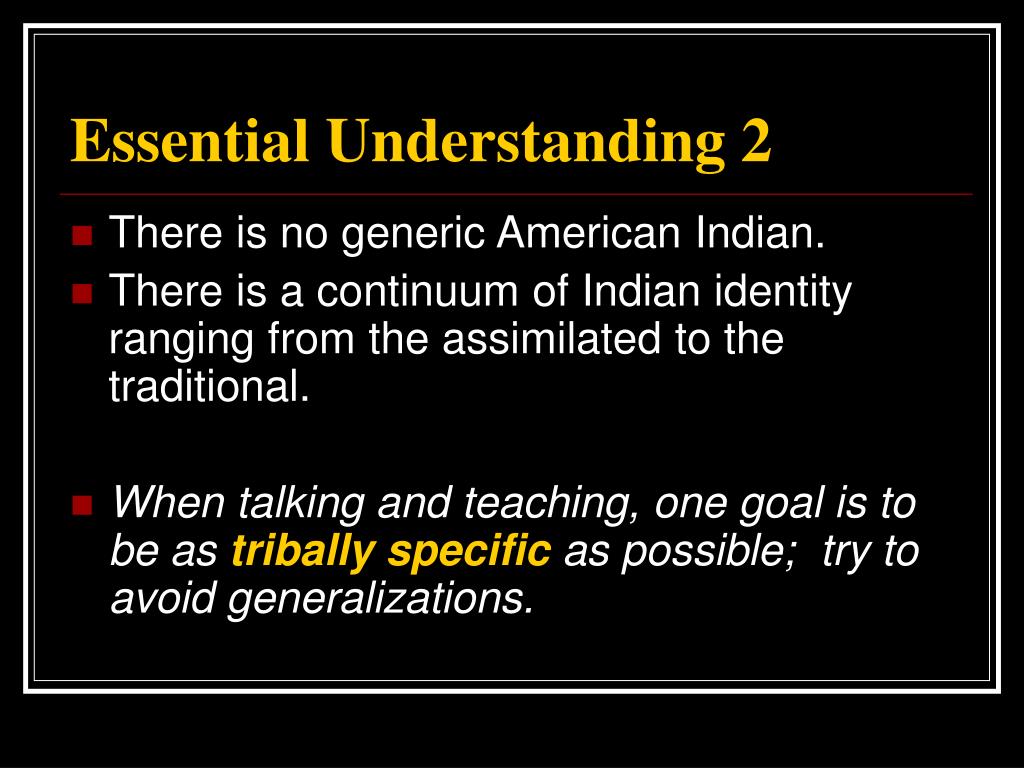 Essential Understanding 2

There is no generic American Indian.

There is a continuum of Indian identity ranging from the assimilated to the traditional.

When talking and teaching, one goal is to be as tribally specific as possible; try to avoid generalizations.